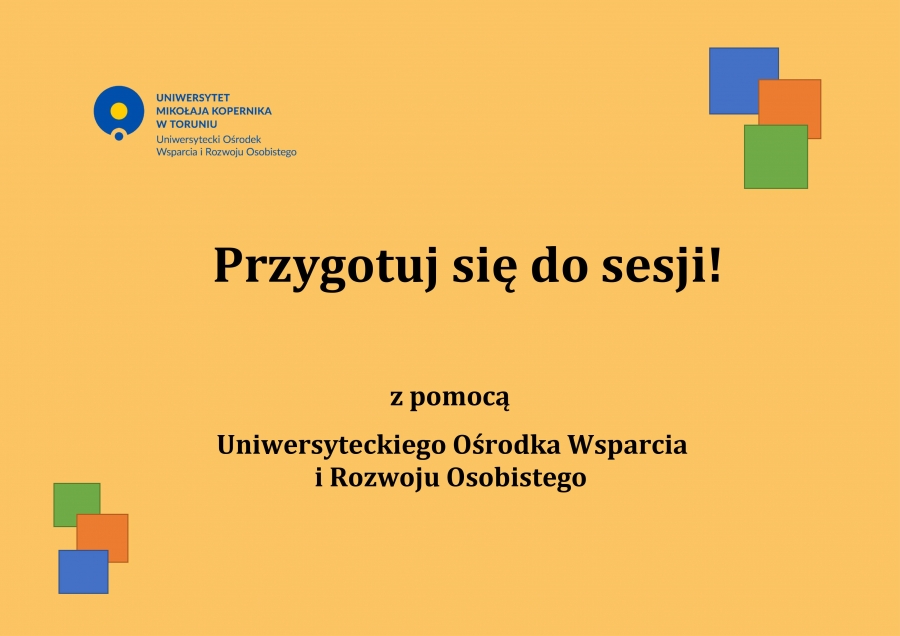 UNIWERSYTET
MIKOŁAJA KOPERNIKA
W TORUNIU
Uniwersytecki Ośrodek
Wsparcia i Rozwoju Osobistego

Przygotuj się do sesji!

z pomocą

Uniwersyteckiego Ośrodka Wsparcia i Rozwoju Osobistego